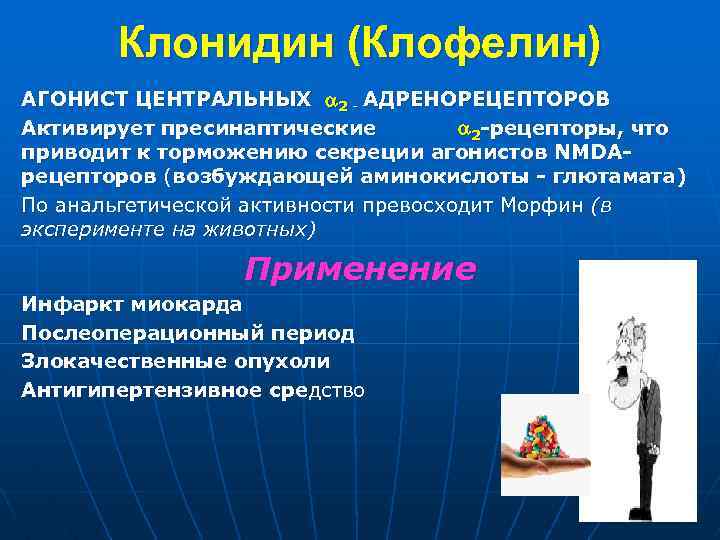 Клонидин (Клофелин)

АГОНИСТ ЦЕНТРАЛЬНЫХ $\alpha_2$ - АДРЕНОРЕЦЕПТОРОВ

Активирует пресинаптические $\alpha_2$-рецепторы, что приводит к торможению секреции агонистов NMDA-рецепторов (возбуждающей аминокислоты - глютамата)

По анальгетической активности превосходит Морфин (в эксперименте на животных)

Применение

Инфаркт миокарда

Послеоперационный период

Злокачественные опухоли

Антигипертензивное средство